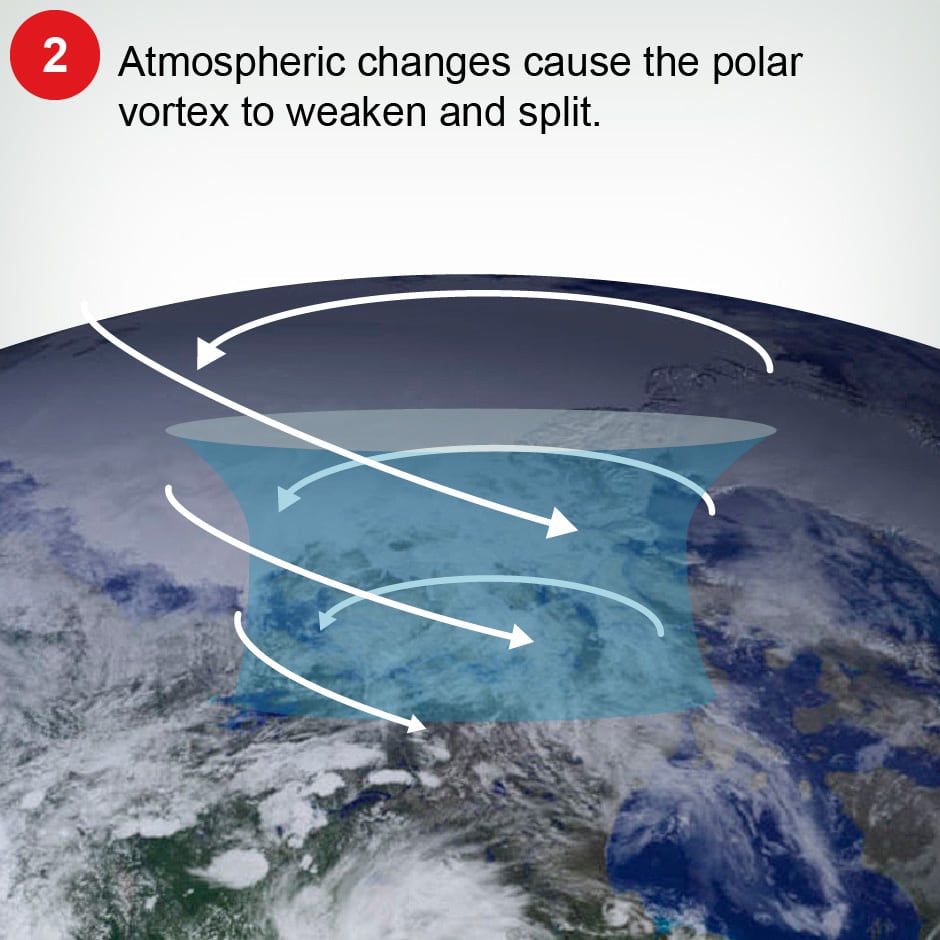 2

Atmospheric changes cause the polar vortex to weaken and split.